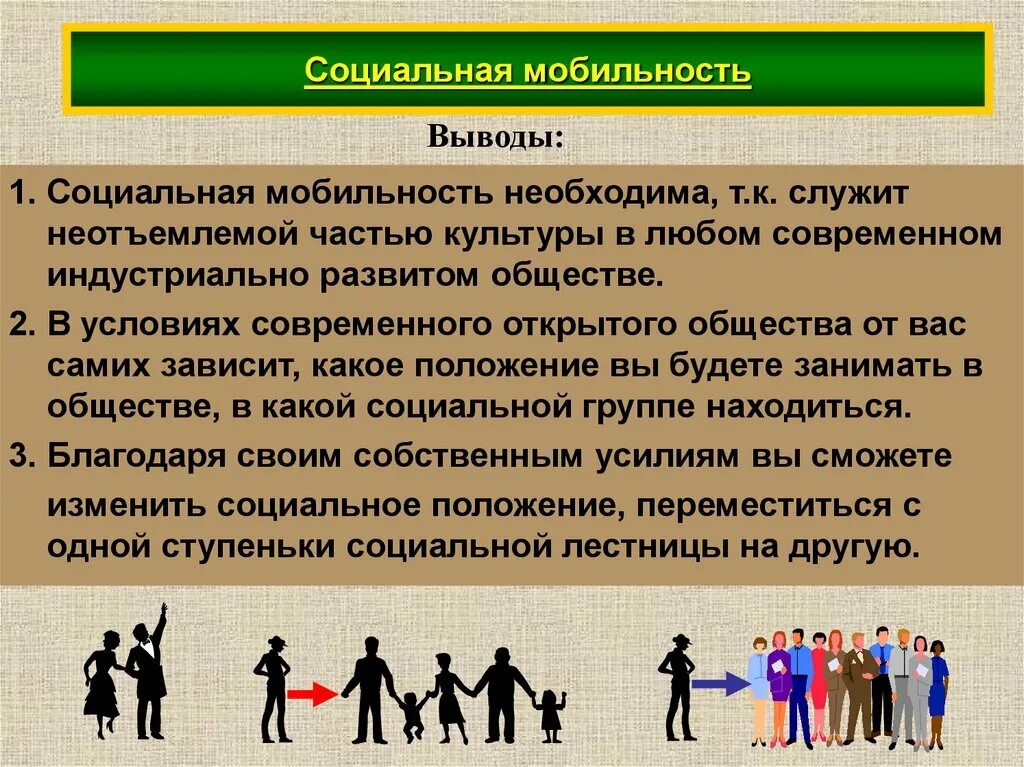 Социальная мобильность

Выводы:

1. Социальная мобильность необходима, т.к. служит неотъемлемой частью культуры в любом современном индустриально развитом обществе.

2. В условиях современного открытого общества от вас самих зависит, какое положение вы будете занимать в обществе, в какой социальной группе находиться.

3. Благодаря своим собственным усилиям вы сможете изменить социальное положение, переместиться с одной ступеньки социальной лестницы на другую.